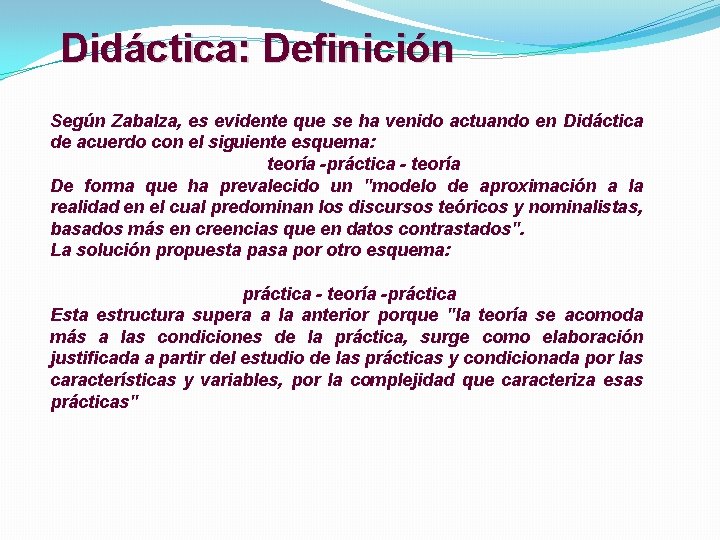 Didáctica: Definición

Según Zabalza, es evidente que se ha venido actuando en Didáctica de acuerdo con el siguiente esquema:

teoría -práctica - teoría

De forma que ha prevalecido un "modelo de aproximación a la realidad en el cual predominan los discursos teóricos y nominalistas, basados más en creencias que en datos contrastados".

La solución propuesta pasa por otro esquema:

práctica - teoría -práctica

Esta estructura supera a la anterior porque "la teoría se acomoda más a las condiciones de la práctica, surge como elaboración justificada a partir del estudio de las prácticas y condicionada por las características y variables, por la complejidad que caracteriza esas prácticas"